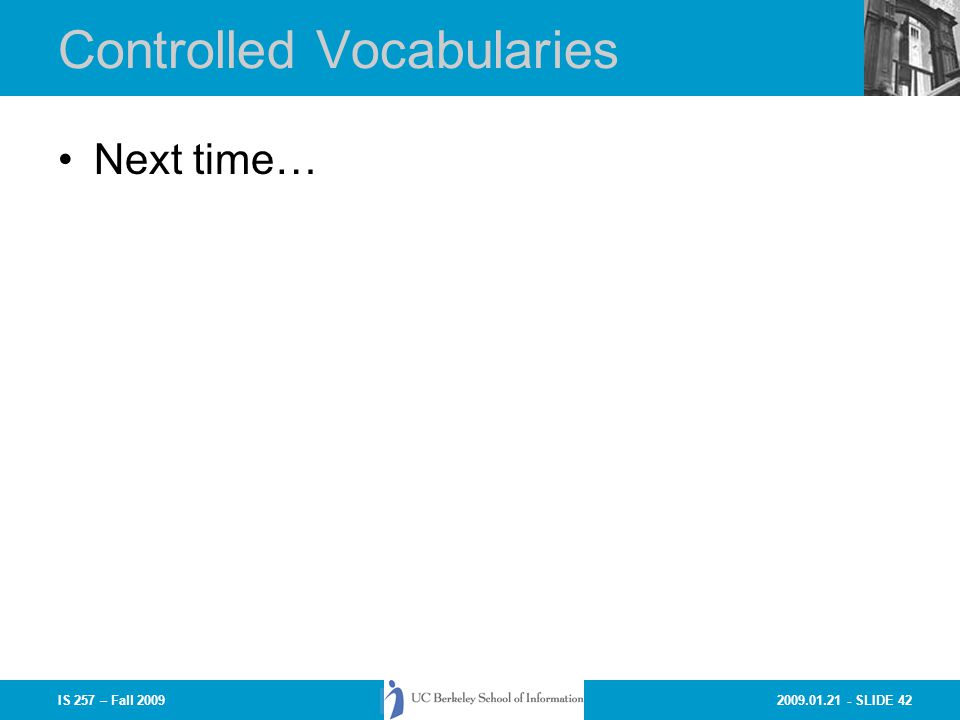 Controlled Vocabularies

• Next time…

IS 257 – Fall 2009

UC Berkeley School of Information

2009.01.21 - SLIDE 42